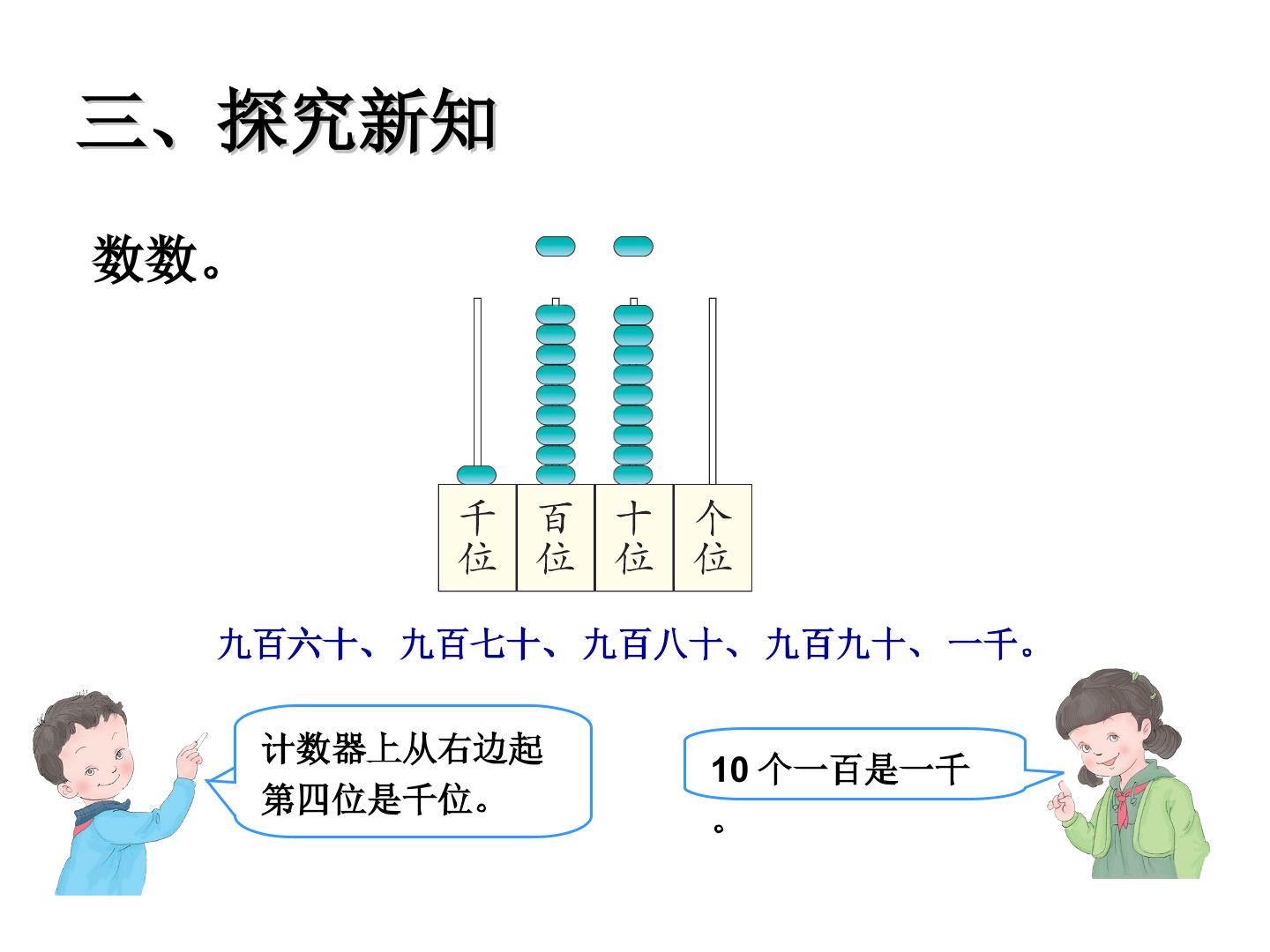 三、探究新知

数数。

千位

百位

十位

个位

九百六十、九百七十、九百八十、九百九十、一千。

计数器上从右边起第四位是千位。

10个一百是一千。